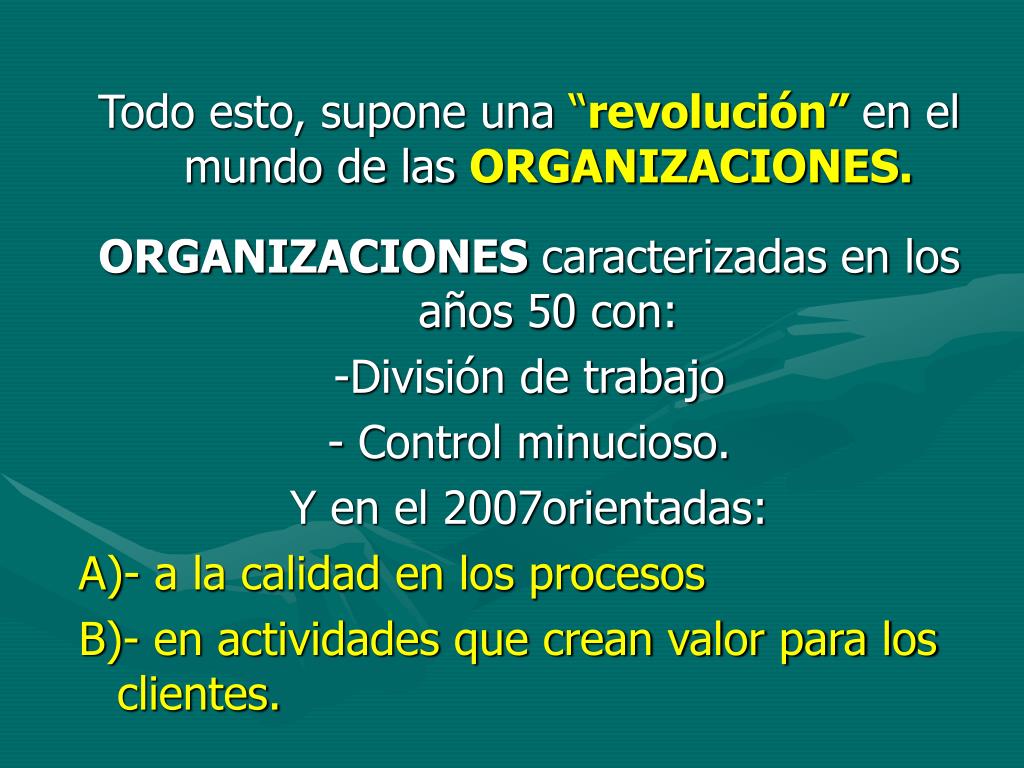 Todo esto, supone una “revolución” en el mundo de las ORGANIZACIONES.

ORGANIZACIONES caracterizadas en los años 50 con:

-División de trabajo

- Control minucioso.

Y en el 2007orientadas:

A)- a la calidad en los procesos

B)- en actividades que crean valor para los clientes.